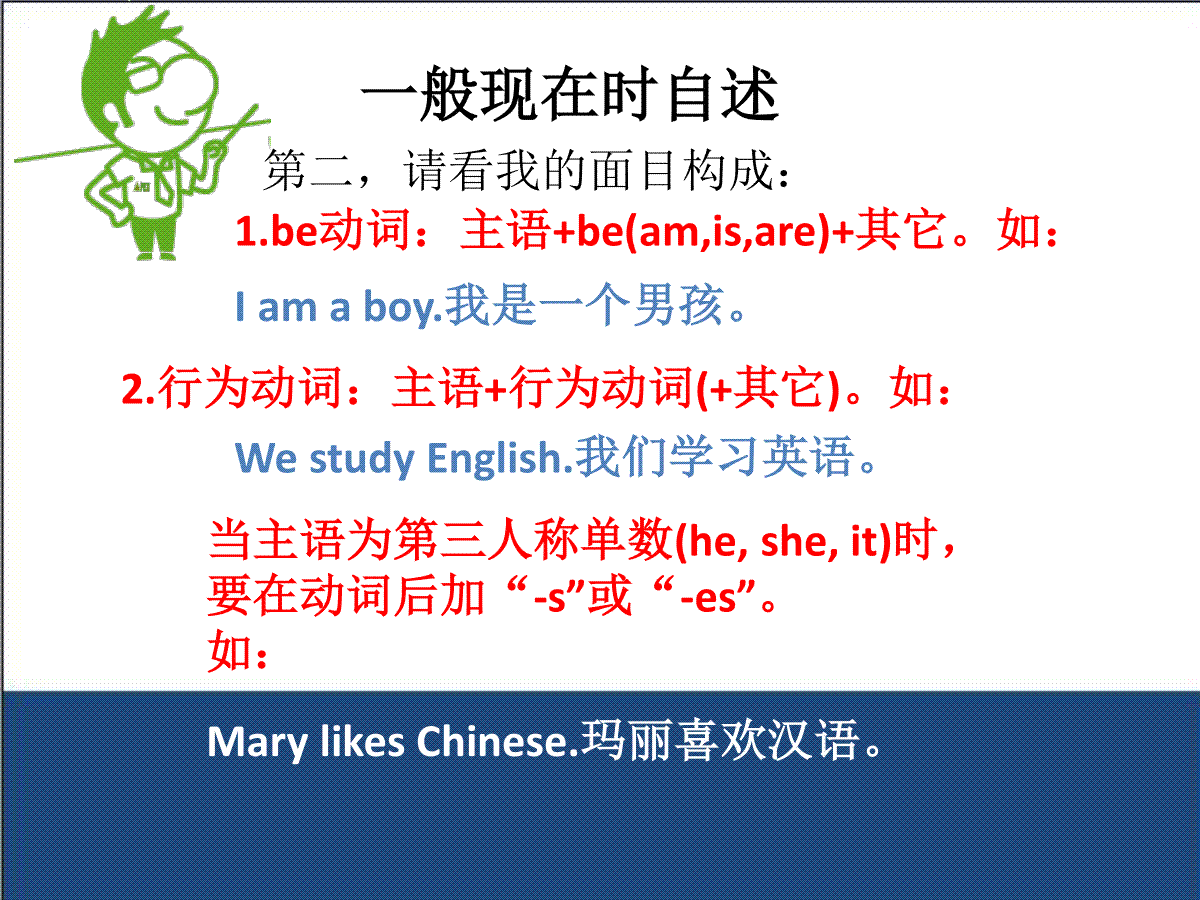 一般现在时自述

第二，请看我的面目构成：

1.be动词：主语+be(am,is,are)+其它。如：

I am a boy.我是一个男孩。

2.行为动词：主语+行为动词(+其它)。如：

We study English.我们学习英语。

当主语为第三人称单数(he, she, it)时，要在动词后加“-s”或“-es”。如：

Mary likes Chinese.玛丽喜欢汉语。